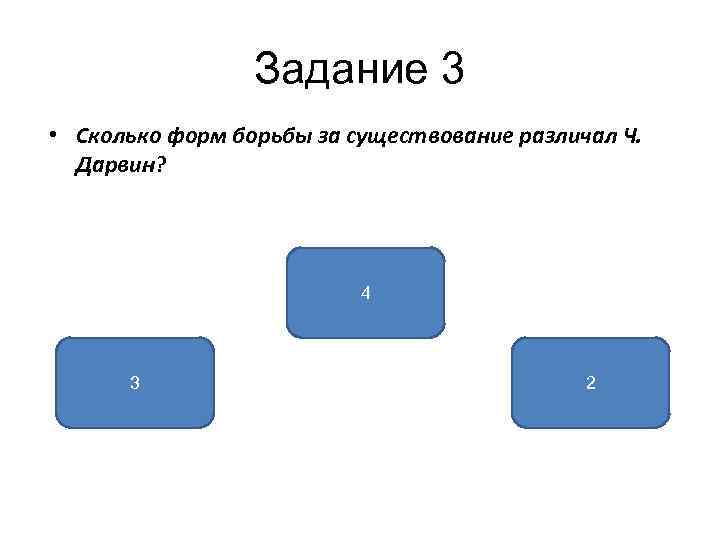 Задание 3

• Сколько форм борьбы за существование различал Ч. Дарвин?

4

3

2